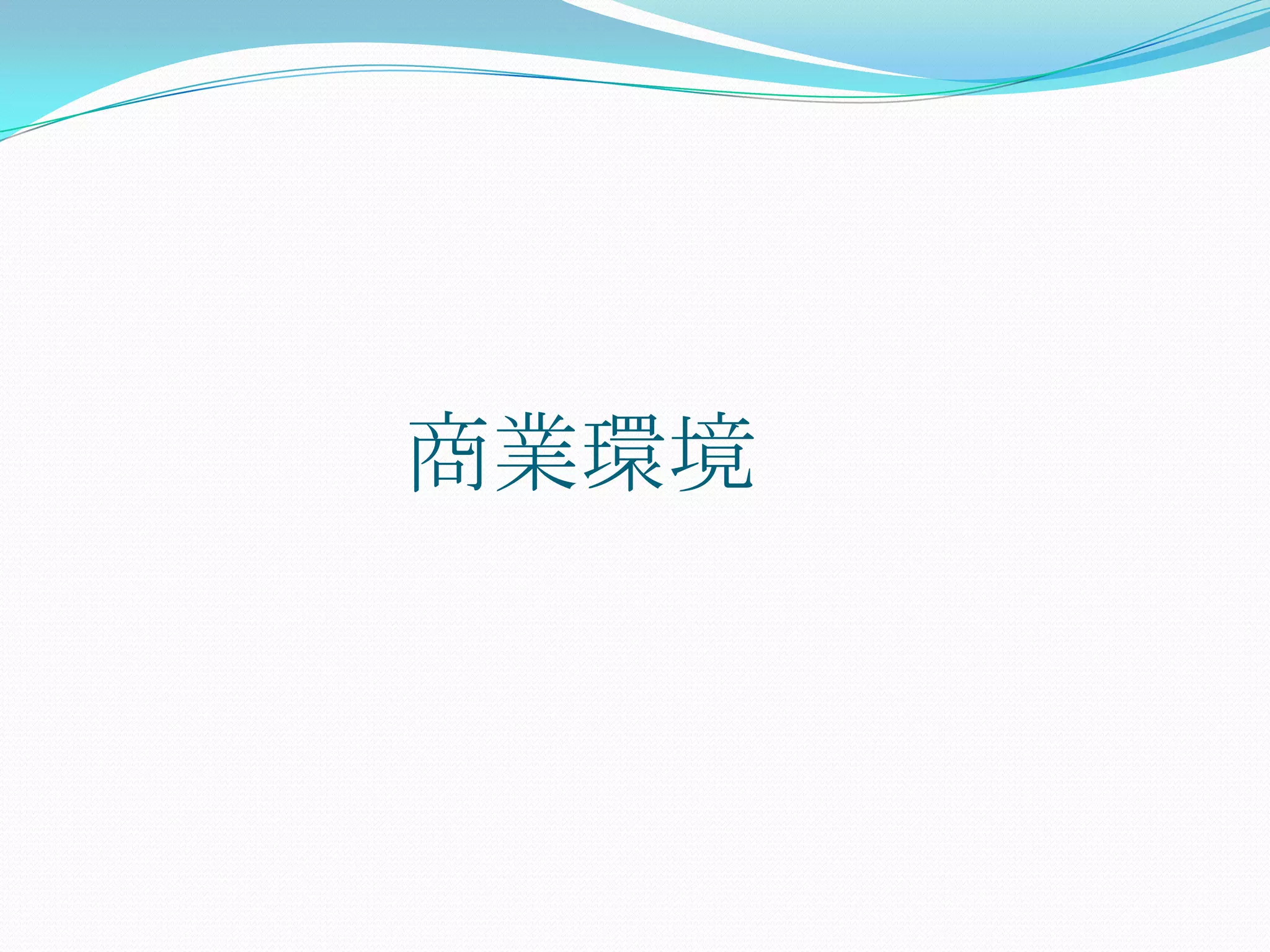 商業環境